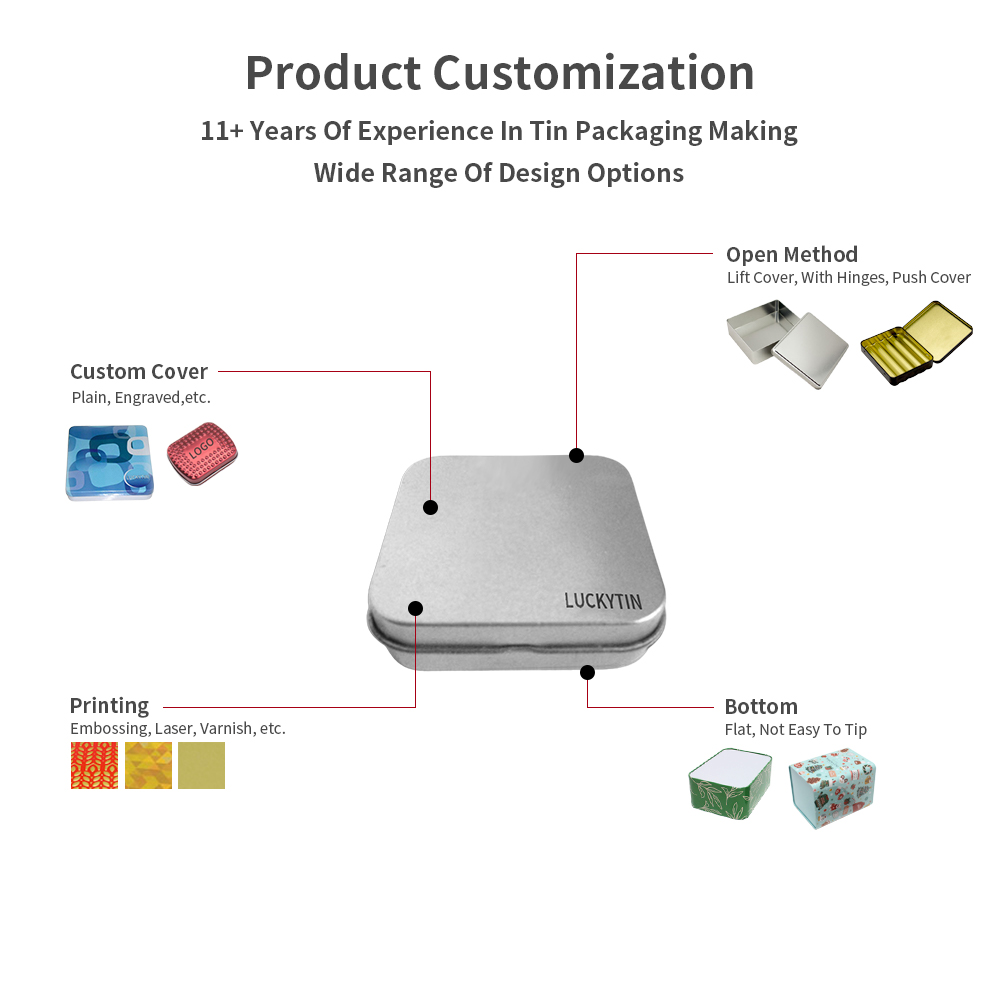 Product Customization

11+ Years Of Experience In Tin Packaging Making
Wide Range Of Design Options

Open Method
Lift Cover, With Hinges, Push Cover

Custom Cover
Plain, Engraved,etc.

LOGO

LUCKYTIN

Printing
Embossing, Laser, Varnish, etc.

Bottom
Flat, Not Easy To Tip